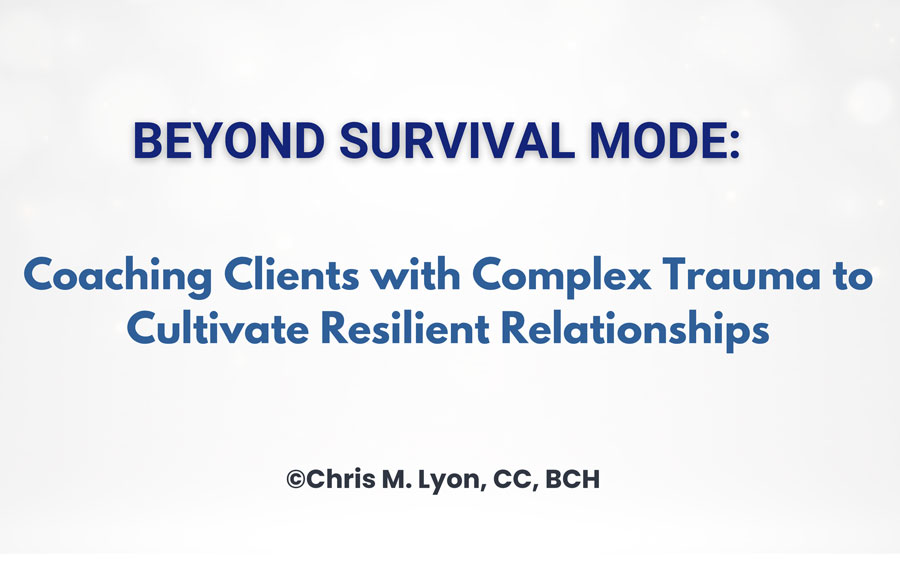 BEYOND SURVIVAL MODE:

Coaching Clients with Complex Trauma to Cultivate Resilient Relationships

©Chris M. Lyon, CC, BCH